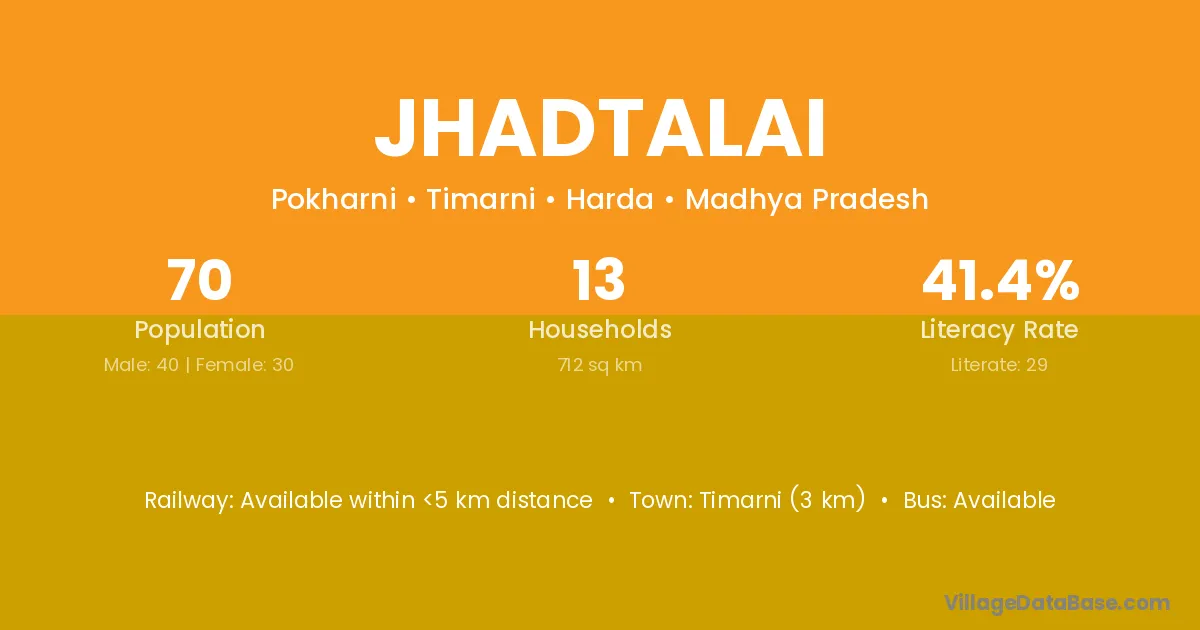 JHADTALAI

Pokharni • Timarni • Harda • Madhya Pradesh

70
Population
Male: 40 | Female: 30

13
Households
712 sq km

41.4%
Literacy Rate
Literate: 29

Railway: Available within <5 km distance • Town: Timarni (3 km) • Bus: Available

VillageDataBase.com